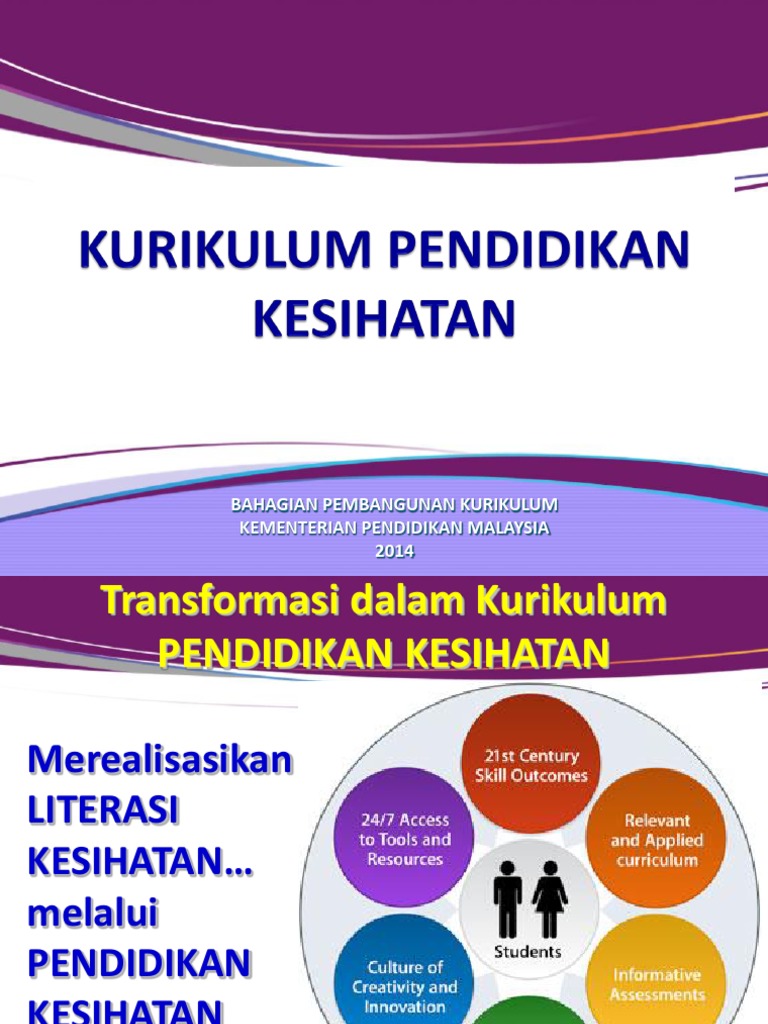 KURIKULUM PENDIDIKAN KESIHATAN

BAHAGIAN PEMBANGUNAN KURIKULUM
KEMENTERIAN PENDIDIKAN MALAYSIA
2014

Transformasi dalam Kurikulum PENDIDIKAN KESIHATAN

Merealisasikan LITERASI KESIHATAN… melalui PENDIDIKAN KESIHATAN

21st Century Skill Outcomes

Relevant and Applied curriculum

Informative Assessments

Culture of Creativity and Innovation

24/7 Access to Tools and Resources

Students